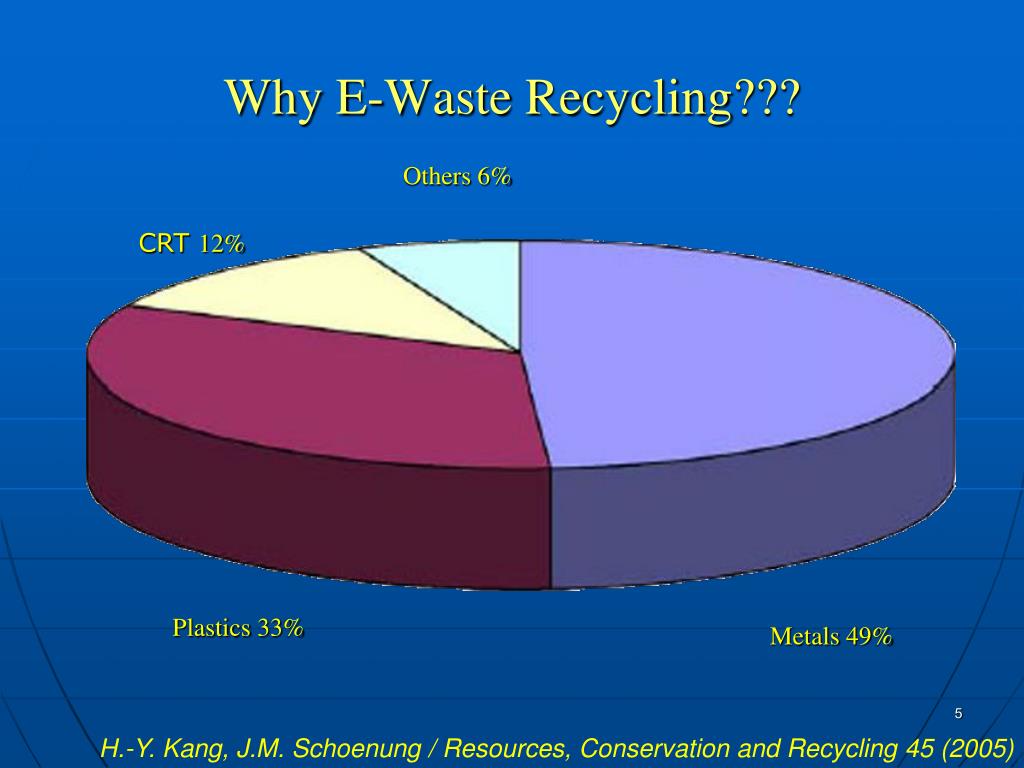 Why E-Waste Recycling???

Others 6%

CRT 12%

Plastics 33%

Metals 49%

5

H.-Y. Kang, J.M. Schoenung / Resources, Conservation and Recycling 45 (2005)